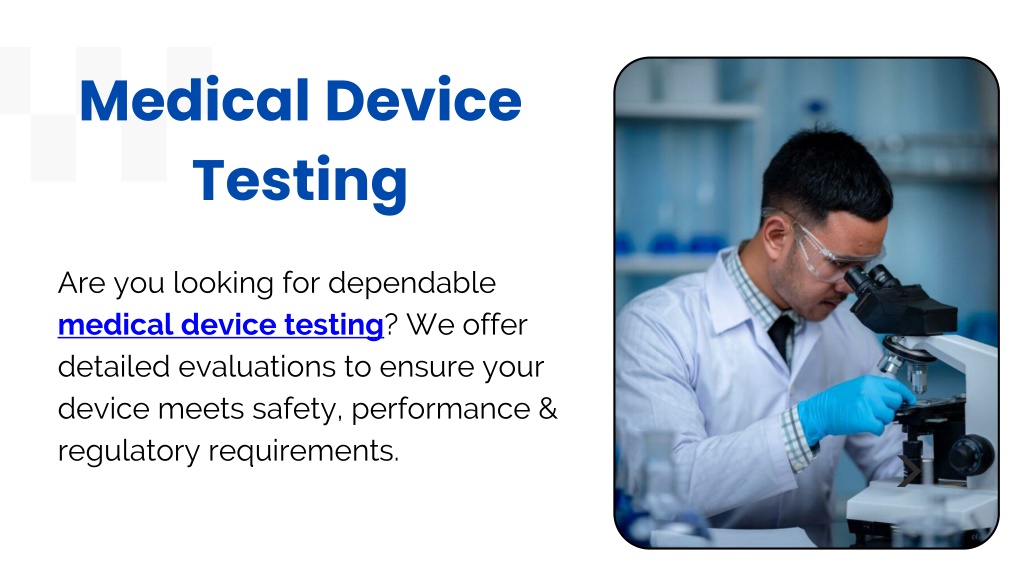 Medical Device Testing

Are you looking for dependable medical device testing? We offer detailed evaluations to ensure your device meets safety, performance & regulatory requirements.